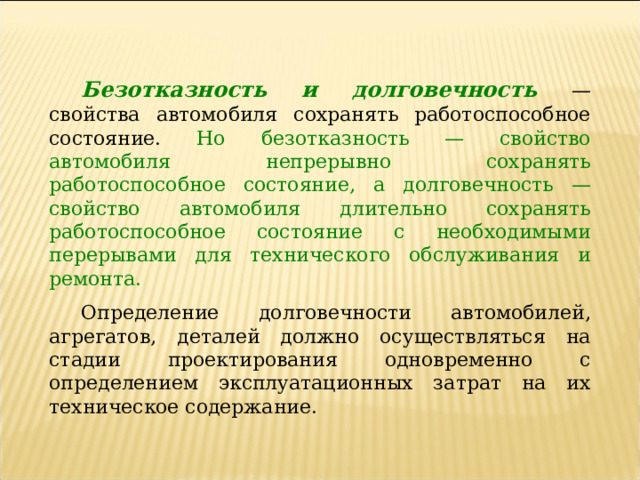 Безотказность и долговечность — свойства автомобиля сохранять работоспособное состояние. Но безотказность — свойство автомобиля непрерывно сохранять работоспособное состояние, а долговечность — свойство автомобиля длительно сохранять работоспособное состояние с необходимыми перерывами для технического обслуживания и ремонта.

Определение долговечности автомобилей, агрегатов, деталей должно осуществляться на стадии проектирования одновременно с определением эксплуатационных затрат на их техническое содержание.